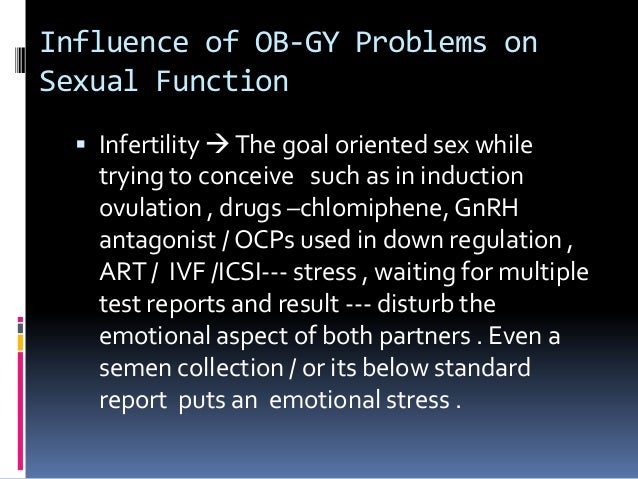 Influence of OB-GY Problems on Sexual Function

▪ Infertility → The goal oriented sex while trying to conceive such as in induction ovulation , drugs –chlomiphene, GnRH antagonist / OCPs used in down regulation , ART / IVF /ICSI--- stress , waiting for multiple test reports and result --- disturb the emotional aspect of both partners . Even a semen collection / or its below standard report puts an emotional stress .